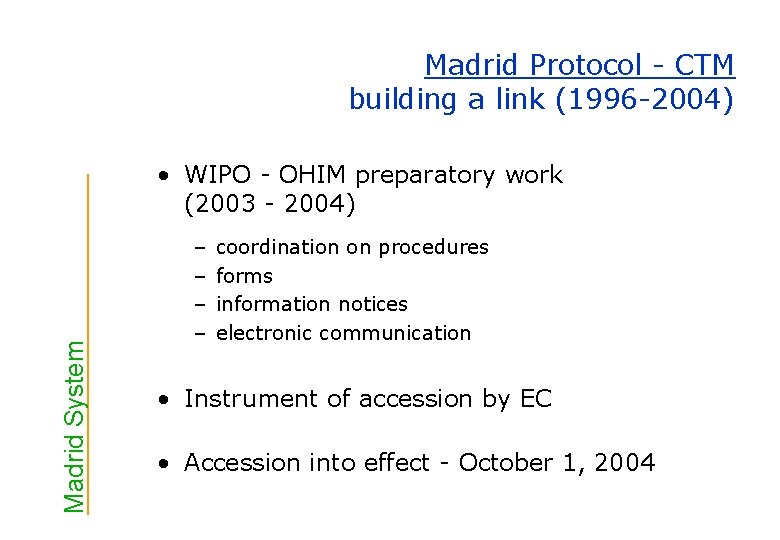 Madrid Protocol - CTM
building a link (1996-2004)

Madrid System

• WIPO - OHIM preparatory work (2003 - 2004)
– coordination on procedures
– forms
– information notices
– electronic communication

• Instrument of accession by EC

• Accession into effect - October 1, 2004